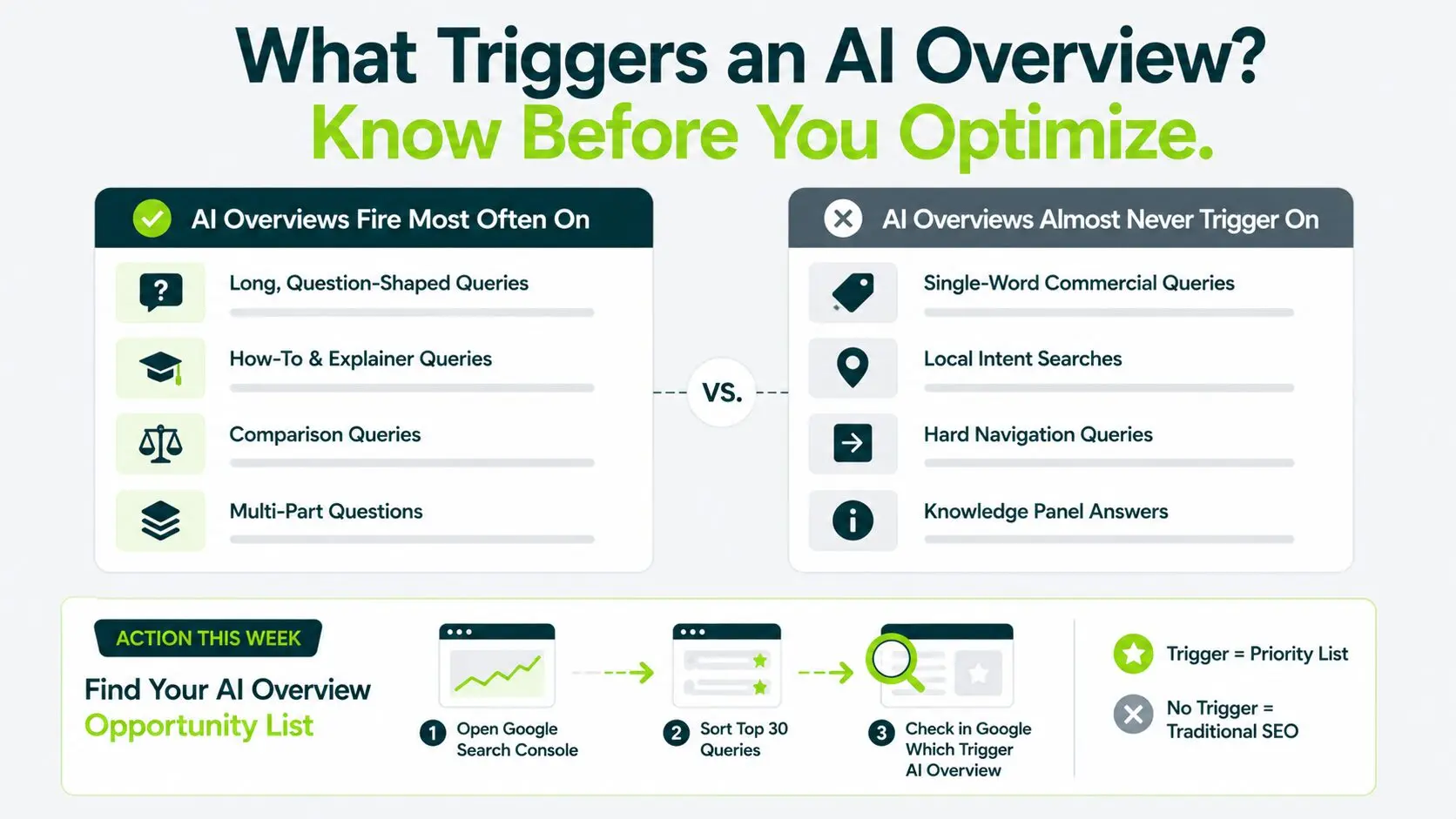 What Triggers an AI Overview?
Know Before You Optimize.

AI Overviews Fire Most Often On

Long, Question-Shaped Queries

How-To & Explainer Queries

Comparison Queries

Multi-Part Questions

VS.

AI Overviews Almost Never Trigger On

Single-Word Commercial Queries

Local Intent Searches

Hard Navigation Queries

Knowledge Panel Answers

ACTION THIS WEEK

Find Your AI Overview Opportunity List

1 Open Google Search Console

2 Sort Top 30 Queries

3 Check in Google Which Trigger AI Overview

Trigger = Priority List

No Trigger = Traditional SEO